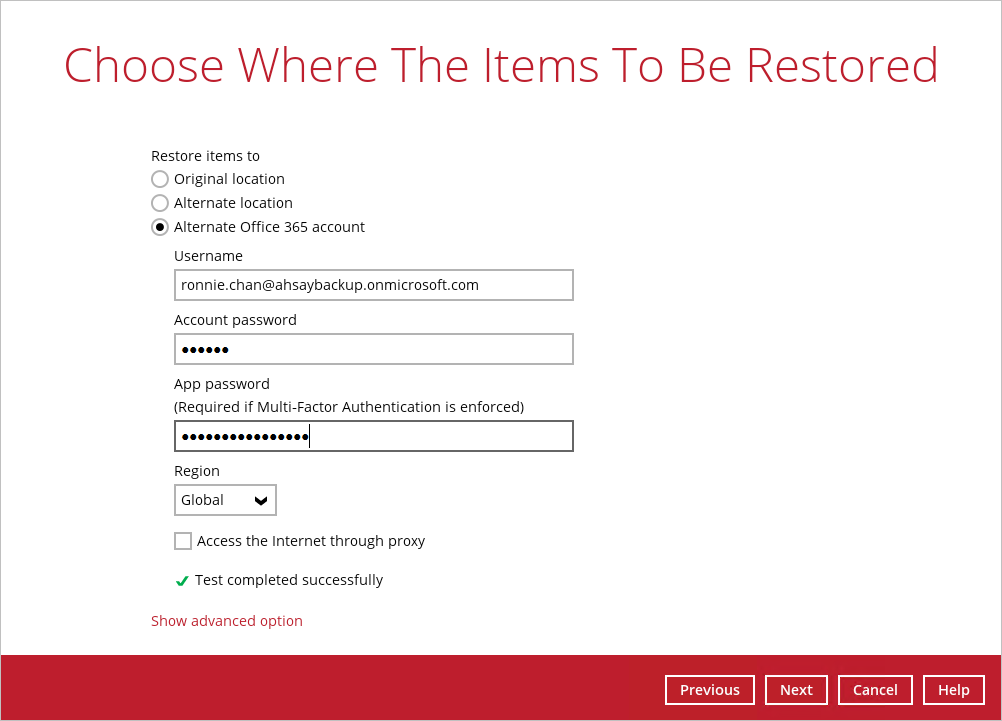 Choose Where The Items To Be Restored

Restore items to
Original location
Alternate location
Alternate Office 365 account

Username
ronnie.chan@ahsaybackup.onmicrosoft.com
Account password
••••••
App password
(Required if Multi-Factor Authentication is enforced)
••••••••••••••••
Region
Global

Access the Internet through proxy

Test completed successfully

Show advanced option

Previous Next Cancel Help